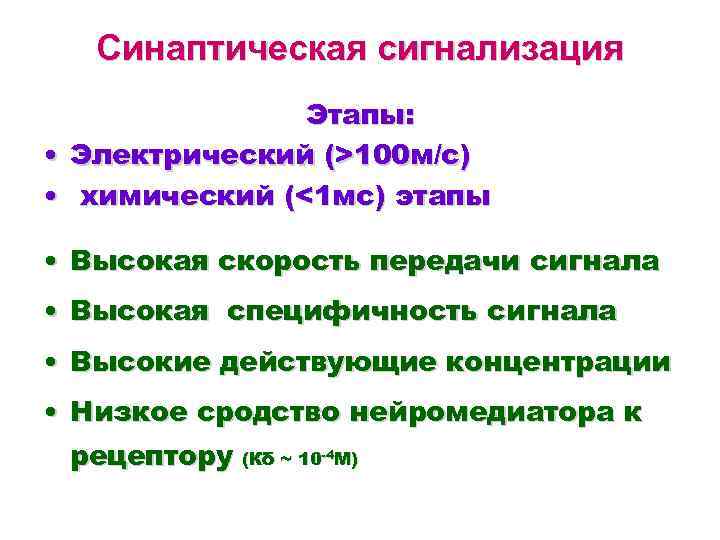 Синаптическая сигнализация

Этапы:

• Электрический (>100м/с)
• химический (<1мс) этапы

• Высокая скорость передачи сигнала
• Высокая специфичность сигнала
• Высокие действующие концентрации
• Низкое сродство нейромедиатора к рецептору (Кδ ~ $10^{-4}$М)